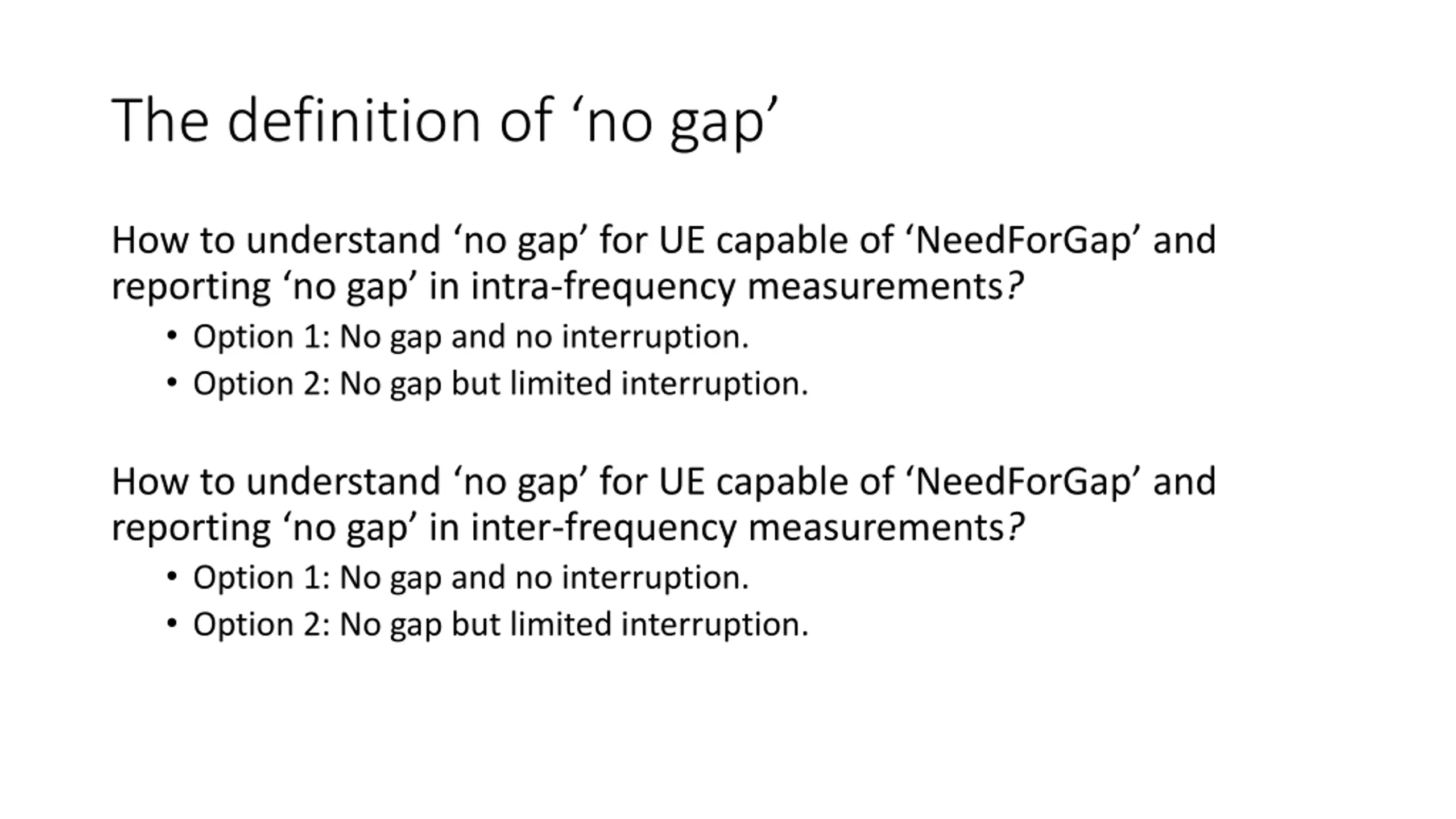 The definition of ‘no gap’

How to understand ‘no gap’ for UE capable of ‘NeedForGap’ and reporting ‘no gap’ in intra-frequency measurements?

• Option 1: No gap and no interruption.
• Option 2: No gap but limited interruption.

How to understand ‘no gap’ for UE capable of ‘NeedForGap’ and reporting ‘no gap’ in inter-frequency measurements?

• Option 1: No gap and no interruption.
• Option 2: No gap but limited interruption.